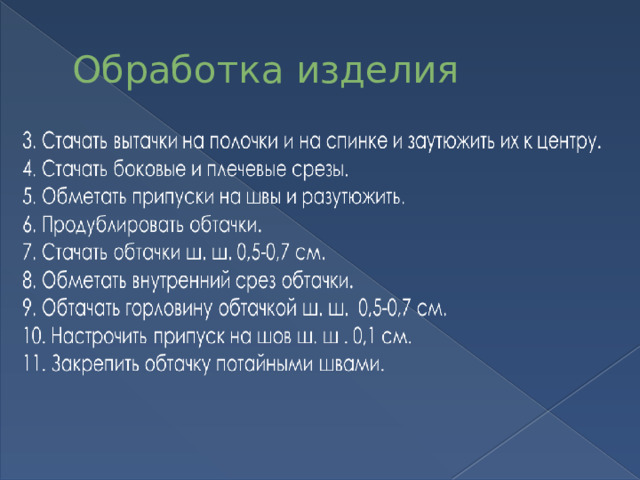 Обработка изделия

3. Стачать вытачки на полочки и на спинке и заутюжить их к центру.
4. Стачать боковые и плечевые срезы.
5. Обметать припуски на швы и разутюжить.
6. Продублировать обтачки.
7. Стачать обтачки ш. ш. 0,5-0,7 см.
8. Обметать внутренний срез обтачки.
9. Обтачать горловину обтачкой ш. ш. 0,5-0,7 см.
10. Настрочить припуск на шов ш. ш . 0,1 см.
11. Закрепить обтачку потайными швами.